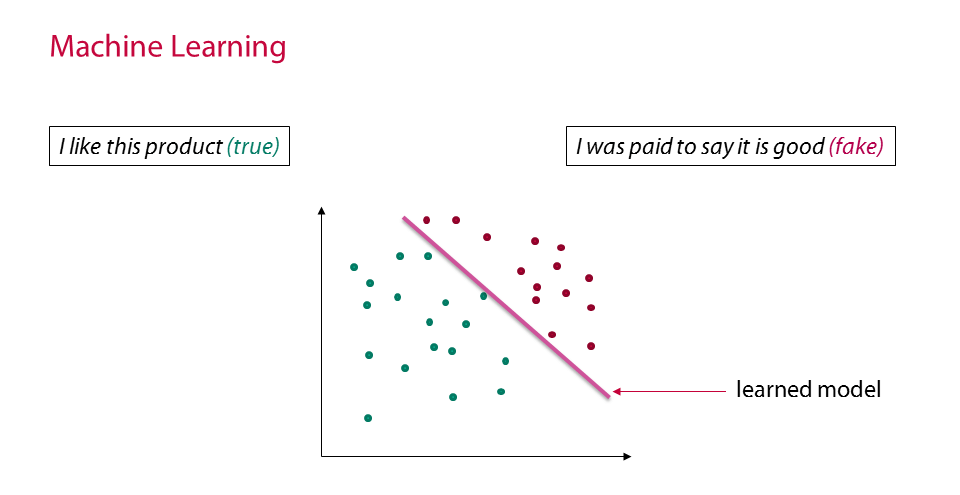 Machine Learning

I like this product (true)

I was paid to say it is good (fake)

learned model